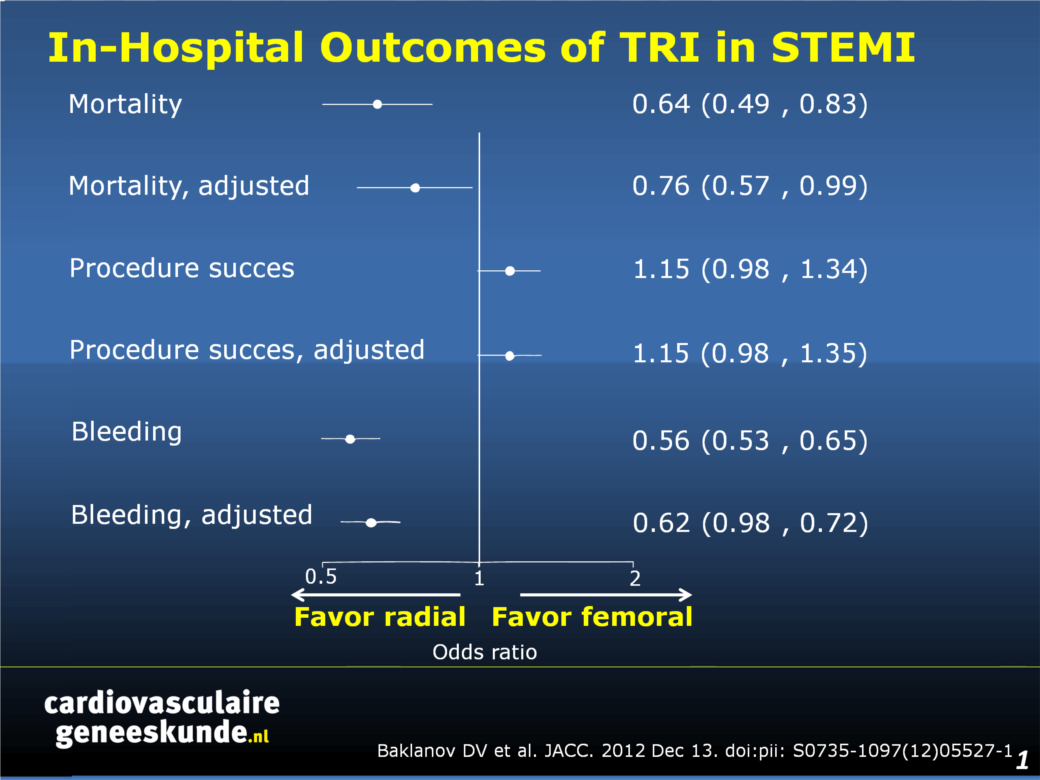 In-Hospital Outcomes of TRI in STEMI

Mortality
0.64 (0.49 , 0.83)

Mortality, adjusted
0.76 (0.57 , 0.99)

Procedure succes
1.15 (0.98 , 1.34)

Procedure succes, adjusted
1.15 (0.98 , 1.35)

Bleeding
0.56 (0.53 , 0.65)

Bleeding, adjusted
0.62 (0.98 , 0.72)

0.5
1
2

Favor radial
Favor femoral

Odds ratio

cardiovasculaire
geneeskunde.nl

Baklanov DV et al. JACC. 2012 Dec 13. doi:pii: S0735-1097(12)05527-1

1